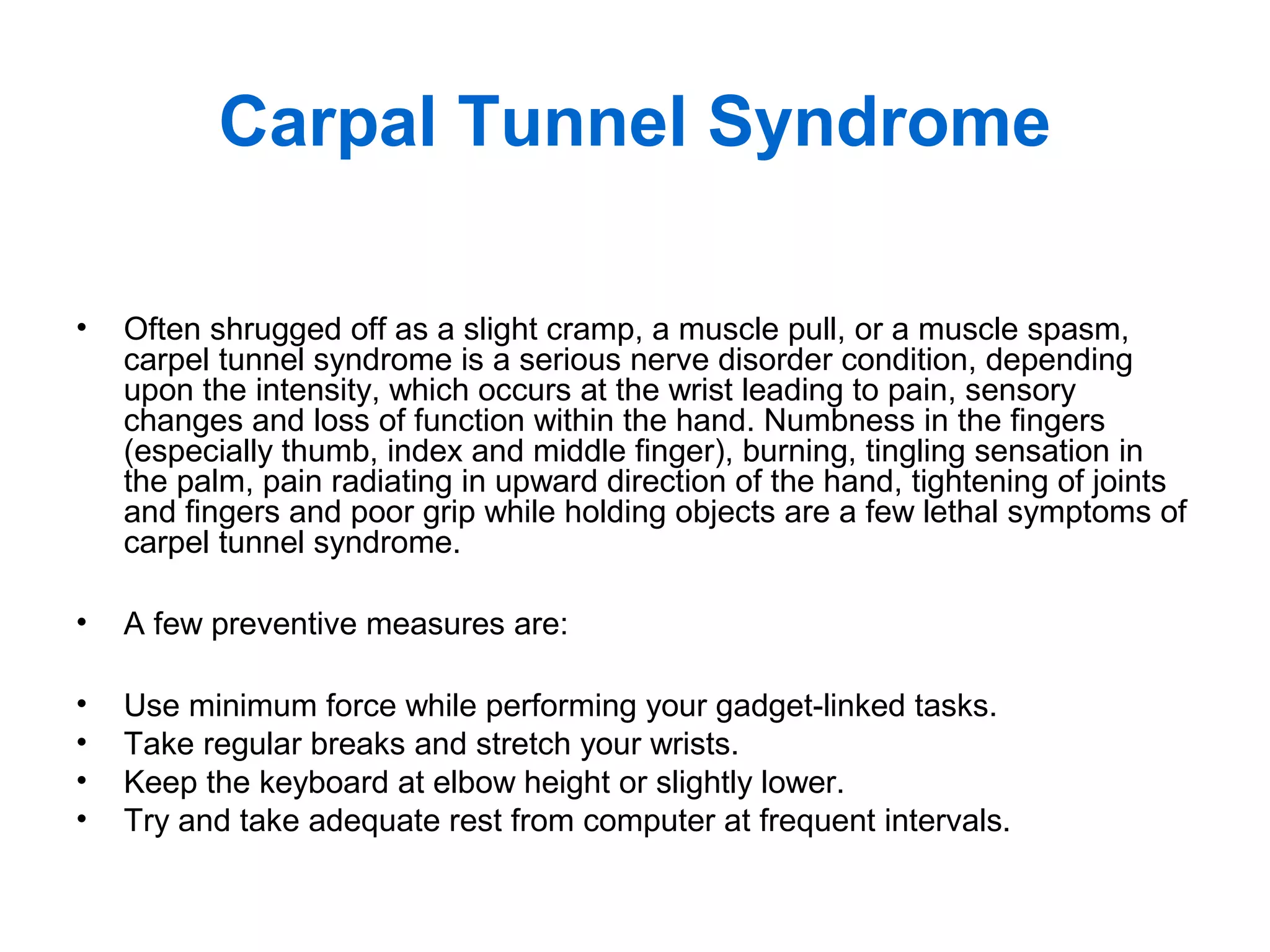 Carpal Tunnel Syndrome

• Often shrugged off as a slight cramp, a muscle pull, or a muscle spasm, carpel tunnel syndrome is a serious nerve disorder condition, depending upon the intensity, which occurs at the wrist leading to pain, sensory changes and loss of function within the hand. Numbness in the fingers (especially thumb, index and middle finger), burning, tingling sensation in the palm, pain radiating in upward direction of the hand, tightening of joints and fingers and poor grip while holding objects are a few lethal symptoms of carpel tunnel syndrome.

• A few preventive measures are:

• Use minimum force while performing your gadget-linked tasks.
• Take regular breaks and stretch your wrists.
• Keep the keyboard at elbow height or slightly lower.
• Try and take adequate rest from computer at frequent intervals.